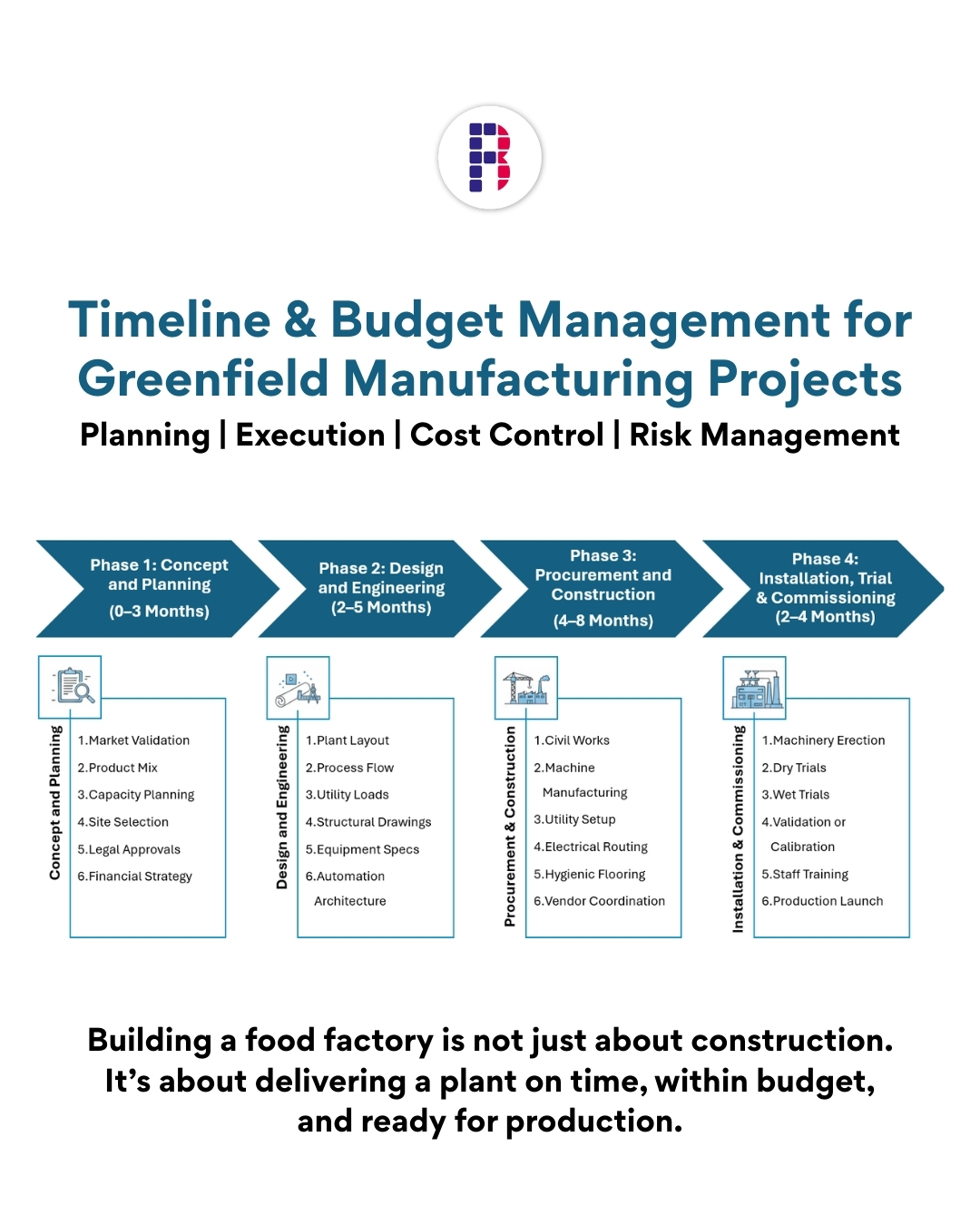 Timeline & Budget Management for Greenfield Manufacturing Projects
Planning | Execution | Cost Control | Risk Management

Phase 1: Concept and Planning
(0–3 Months)

Phase 2: Design and Engineering
(2–5 Months)

Phase 3: Procurement and Construction
(4–8 Months)

Phase 4: Installation, Trial & Commissioning
(2–4 Months)

Concept and Planning
1.Market Validation
2.Product Mix
3.Capacity Planning
4.Site Selection
5.Legal Approvals
6.Financial Strategy

Design and Engineering
1.Plant Layout
2.Process Flow
3.Utility Loads
4.Structural Drawings
5.Equipment Specs
6.Automation Architecture

Procurement & Construction
1.Civil Works
2.Machine Manufacturing
3.Utility Setup
4.Electrical Routing
5.Hygienic Flooring
6.Vendor Coordination

Installation & Commissioning
1.Machinery Erection
2.Dry Trials
3.Wet Trials
4.Validation or Calibration
5.Staff Training
6.Production Launch

Building a food factory is not just about construction. It's about delivering a plant on time, within budget, and ready for production.